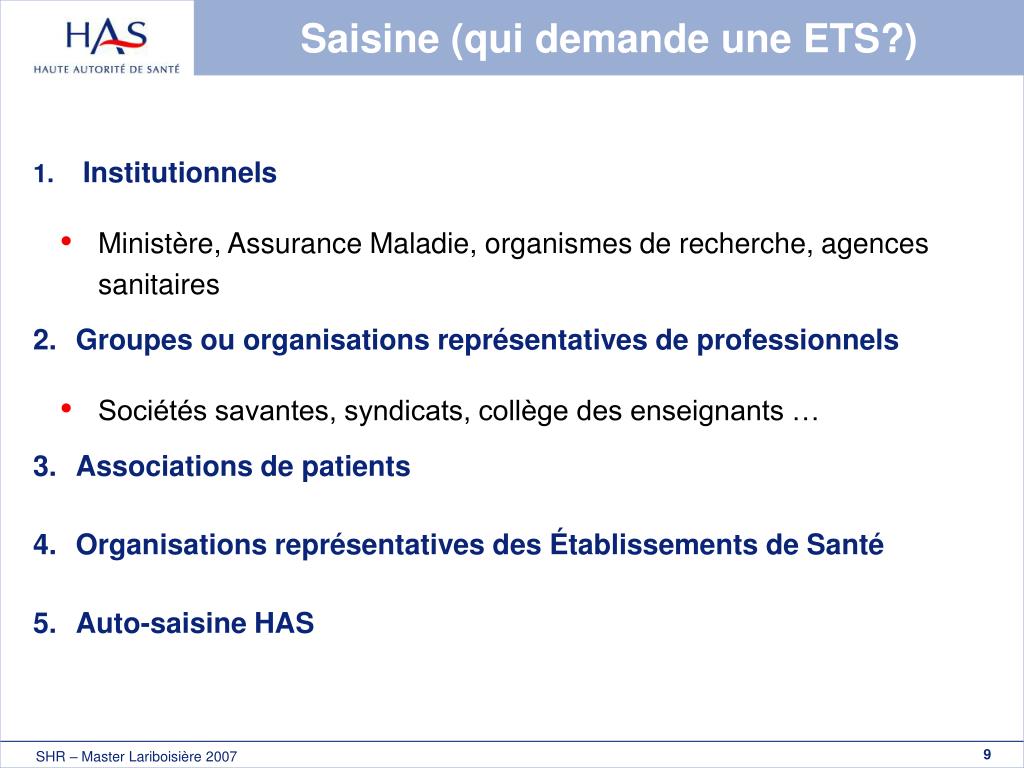 HAS
HAUTE AUTORITÉ DE SANTÉ

Saisine (qui demande une ETS?)

1. Institutionnels

• Ministère, Assurance Maladie, organismes de recherche, agences sanitaires

2. Groupes ou organisations représentatives de professionnels

• Sociétés savantes, syndicats, collège des enseignants …

3. Associations de patients

4. Organisations représentatives des Établissements de Santé

5. Auto-saisine HAS

SHR – Master Lariboisière 2007

9